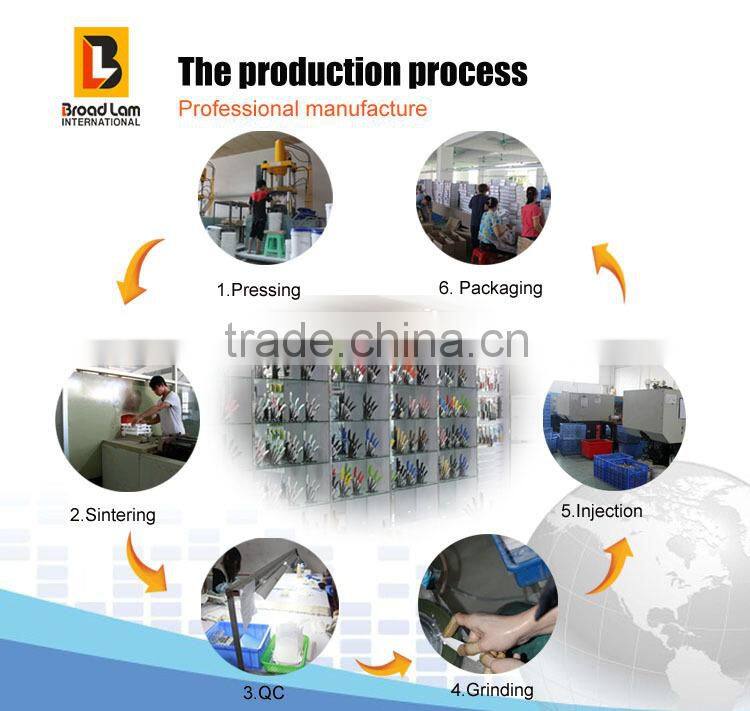 Broad Lam
INTERNATIONAL

The production process
Professional manufacture

1.Pressing

6. Packaging

trade.china.cn

2.Sintering

5.Injection

3.QC

4.Grinding